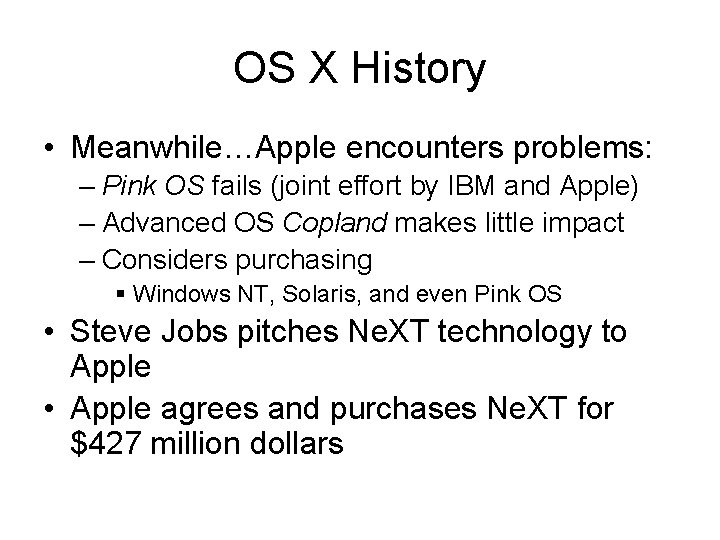 OS X History

• Meanwhile…Apple encounters problems:
– Pink OS fails (joint effort by IBM and Apple)
– Advanced OS Copland makes little impact
– Considers purchasing
▪ Windows NT, Solaris, and even Pink OS
• Steve Jobs pitches NeXT technology to Apple
• Apple agrees and purchases NeXT for \$427 million dollars